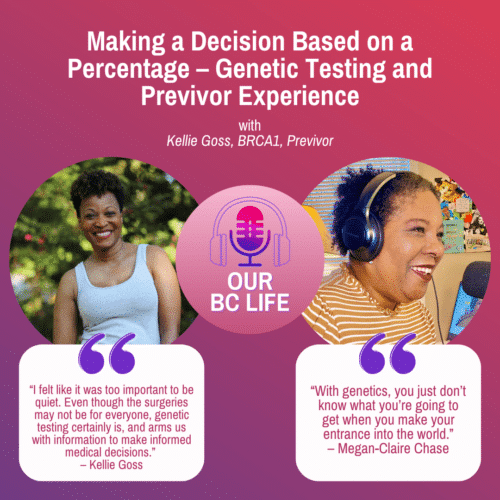 Making a Decision Based on a Percentage – Genetic Testing and Previvor Experience

with
Kellie Goss, BRCA1, Previvor

OUR BC LIFE

"I felt like it was too important to be quiet. Even though the surgeries may not be for everyone, genetic testing certainly is, and arms us with information to make informed medical decisions."
– Kellie Goss

"With genetics, you just don't know what you're going to get when you make your entrance into the world."
– Megan-Claire Chase